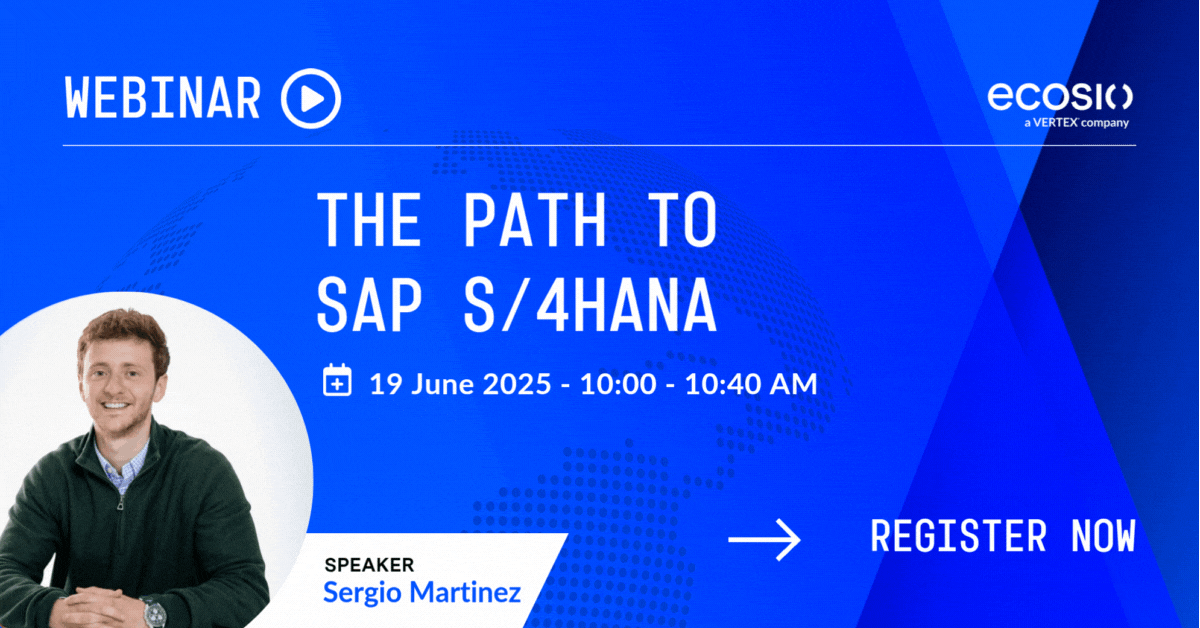 WEBINAR

ecosio
a VERTEX company

THE PATH TO SAP S/4HANA

19 June 2025 - 10:00 - 10:40 AM

SPEAKER
Sergio Martinez

REGISTER NOW